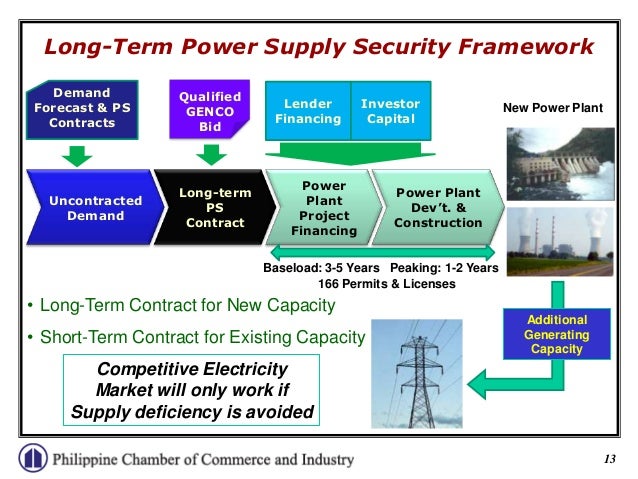 Long-Term Power Supply Security Framework

Demand Forecast & PS Contracts

Qualified GENCO Bid

Lender Financing

Investor Capital

New Power Plant

Uncontracted Demand

Long-term PS Contract

Power Plant Project Financing

Power Plant Dev't. & Construction

Baseload: 3-5 Years Peaking: 1-2 Years
166 Permits & Licenses

• Long-Term Contract for New Capacity

• Short-Term Contract for Existing Capacity

Additional Generating Capacity

Competitive Electricity Market will only work if Supply deficiency is avoided

Philippine Chamber of Commerce and Industry

13